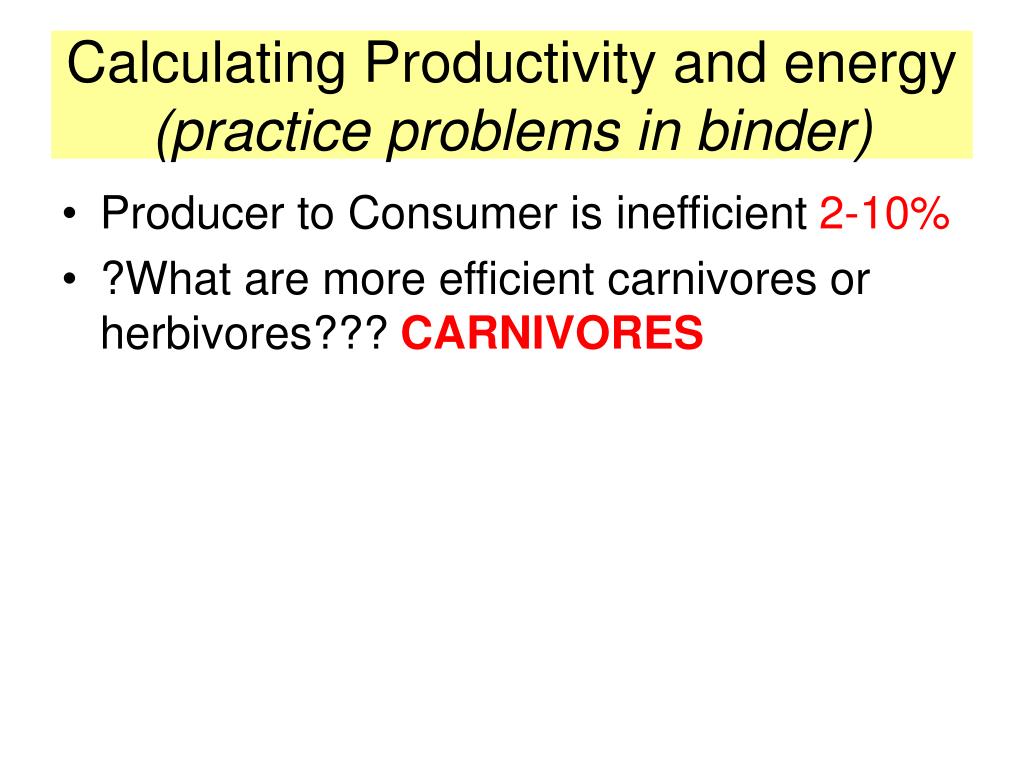 Calculating Productivity and energy
(practice problems in binder)

• Producer to Consumer is inefficient 2-10%
• ?What are more efficient carnivores or herbivores??? CARNIVORES